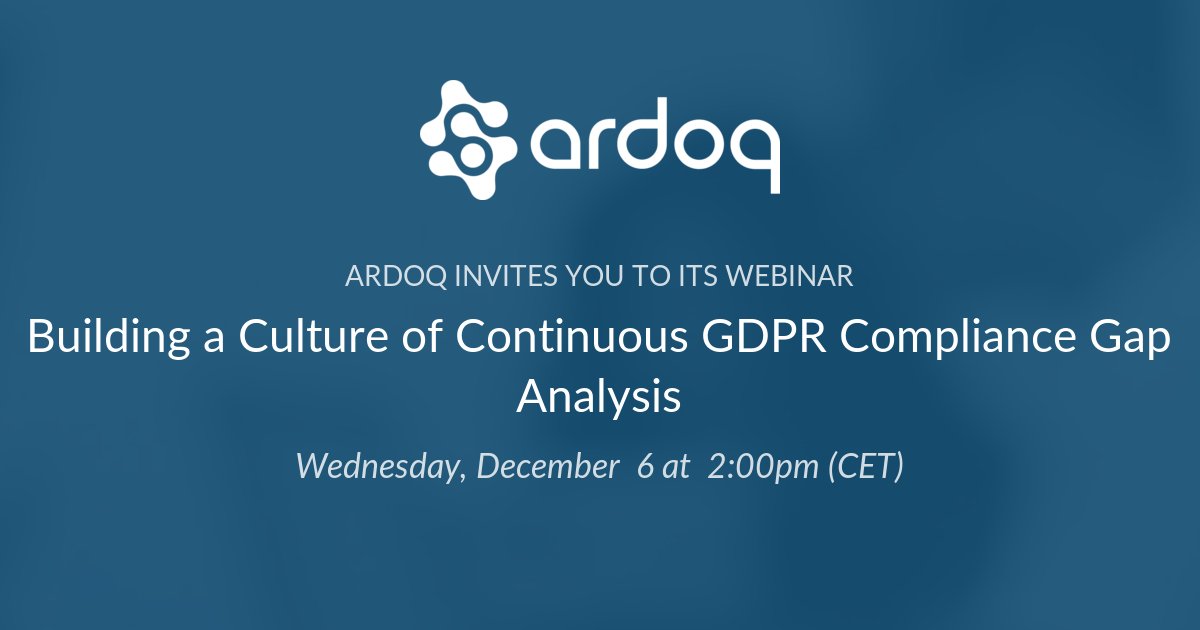 ardoq

ARDOQ INVITES YOU TO ITS WEBINAR

Building a Culture of Continuous GDPR Compliance Gap Analysis

Wednesday, December 6 at 2:00pm (CET)